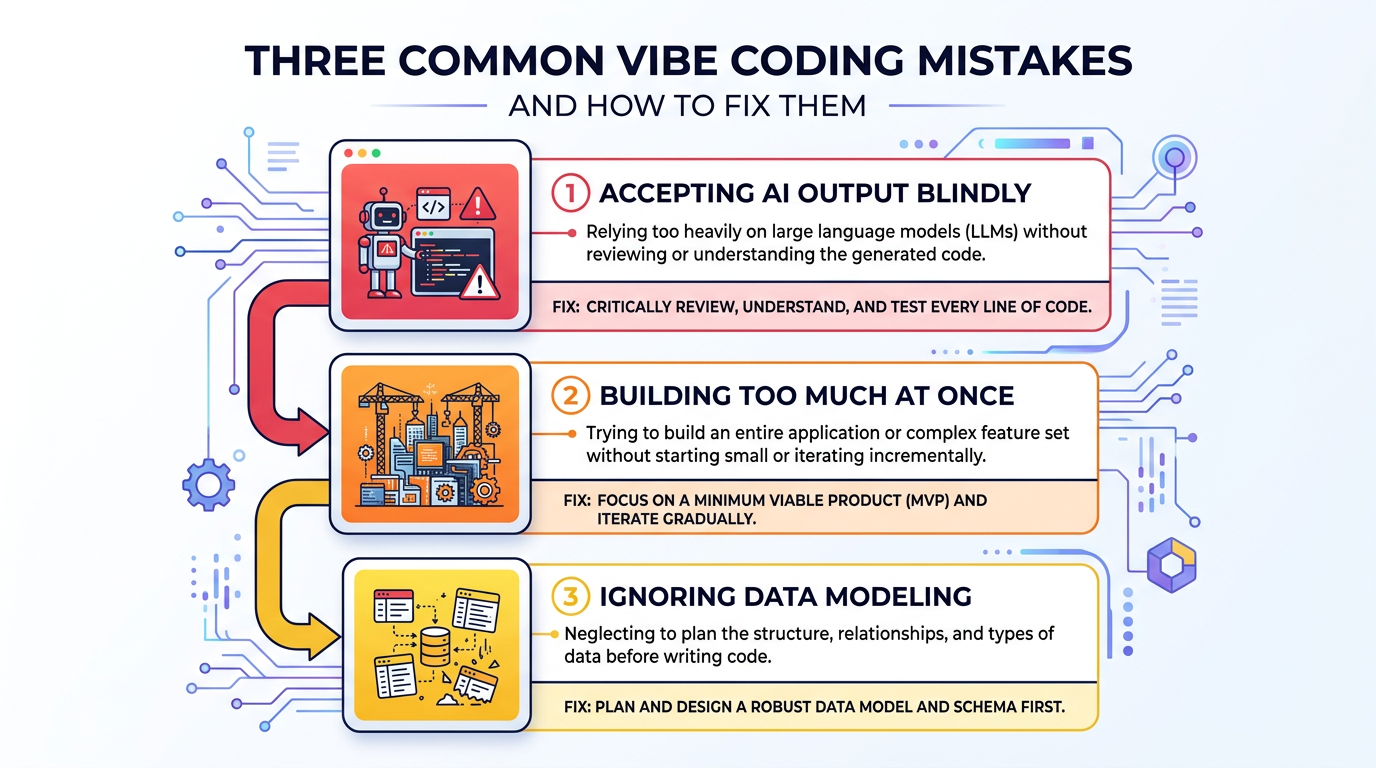 THREE COMMON VIBE CODING MISTAKES
AND HOW TO FIX THEM

</>

1 ACCEPTING AI OUTPUT BLINDLY
Relying too heavily on large language models (LLMs) without reviewing or understanding the generated code.
FIX: CRITICALLY REVIEW, UNDERSTAND, AND TEST EVERY LINE OF CODE.

2 BUILDING TOO MUCH AT ONCE
Trying to build an entire application or complex feature set without starting small or iterating incrementally.
FIX: FOCUS ON A MINIMUM VIABLE PRODUCT (MVP) AND ITERATE GRADUALLY.

3 IGNORING DATA MODELING
Neglecting to plan the structure, relationships, and types of data before writing code.
FIX: PLAN AND DESIGN A ROBUST DATA MODEL AND SCHEMA FIRST.